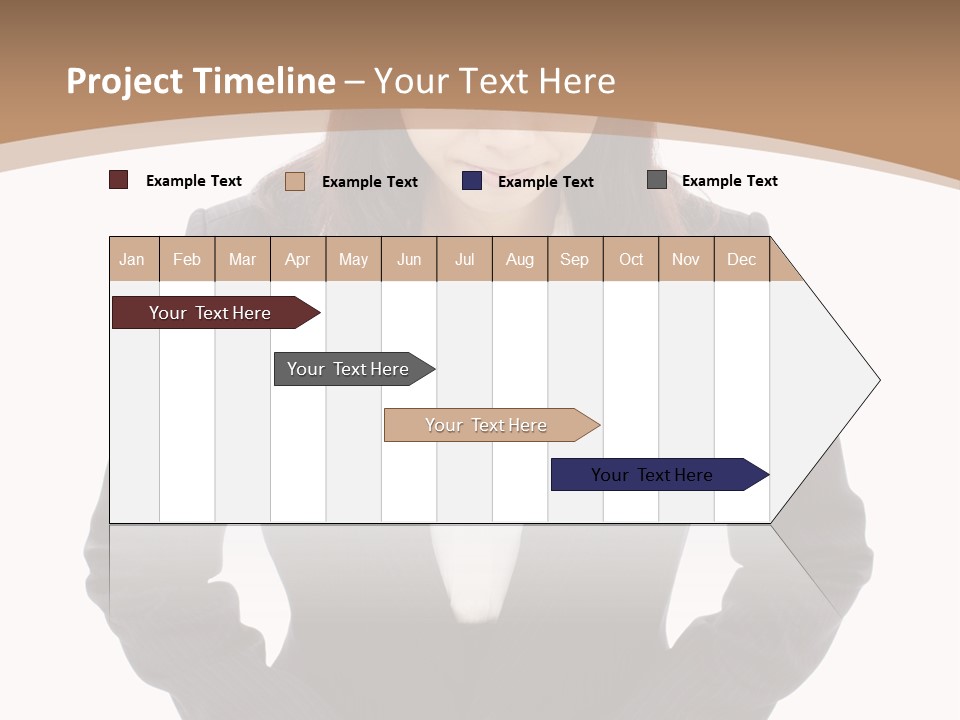 Project Timeline – Your Text Here

Example Text
Example Text
Example Text
Example Text

| Jan | Feb | Mar | Apr | May | Jun | Jul | Aug | Sep | Oct | Nov | Dec |
|---|---|---|---|---|---|---|---|---|---|---|---|

Your Text Here
Your Text Here
Your Text Here
Your Text Here